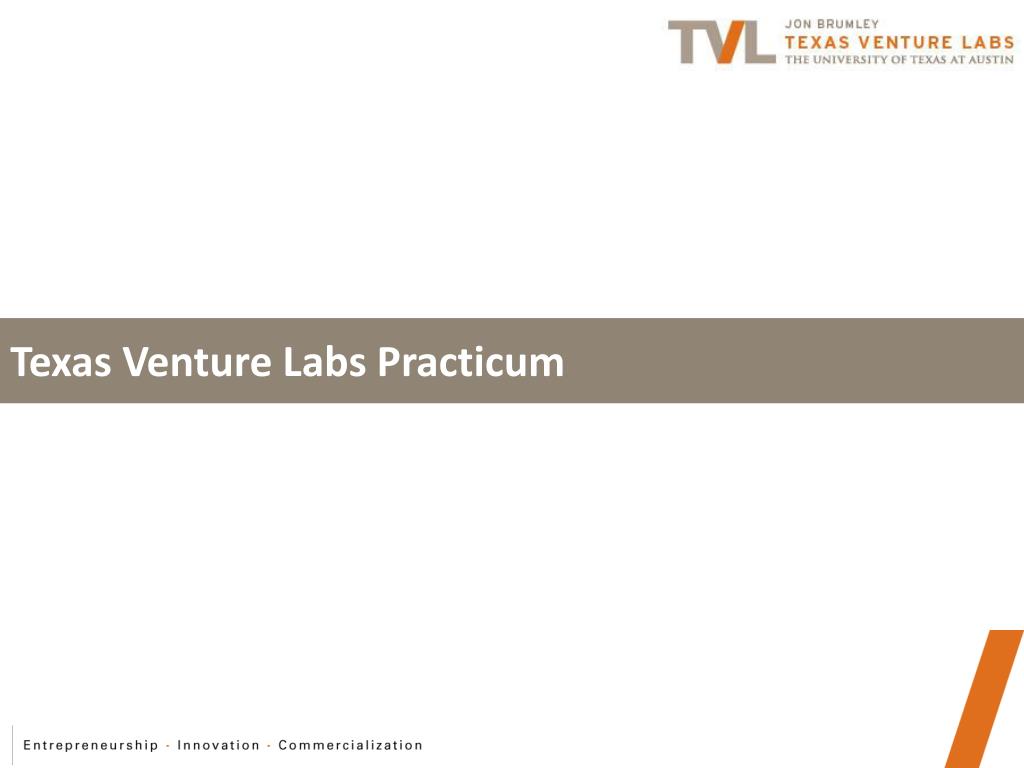 TVL JON BRUMLEY
TEXAS VENTURE LABS
THE UNIVERSITY OF TEXAS AT AUSTIN

Texas Venture Labs Practicum

Entrepreneurship · Innovation · Commercialization